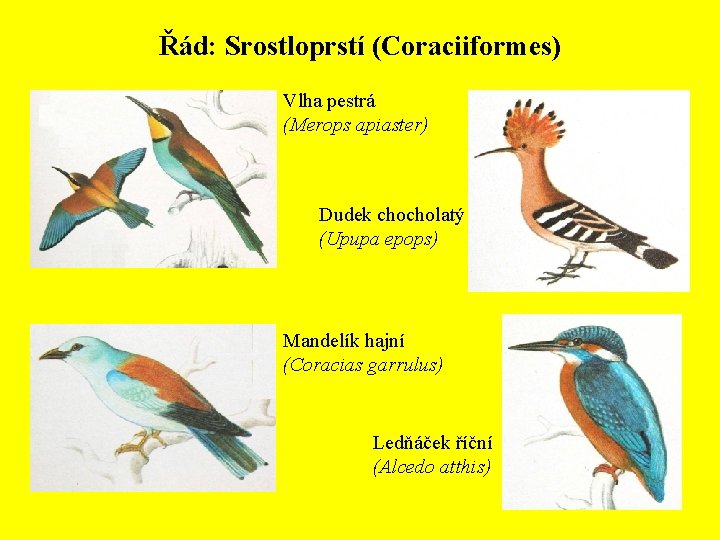 Řád: Srostloprstí (Coraciiformes)

Vlha pestrá
(Merops apiaster)

Dudek chocholatý
(Upupa epops)

Mandelík hajní
(Coracias garrulus)

Ledňáček říční
(Alcedo atthis)